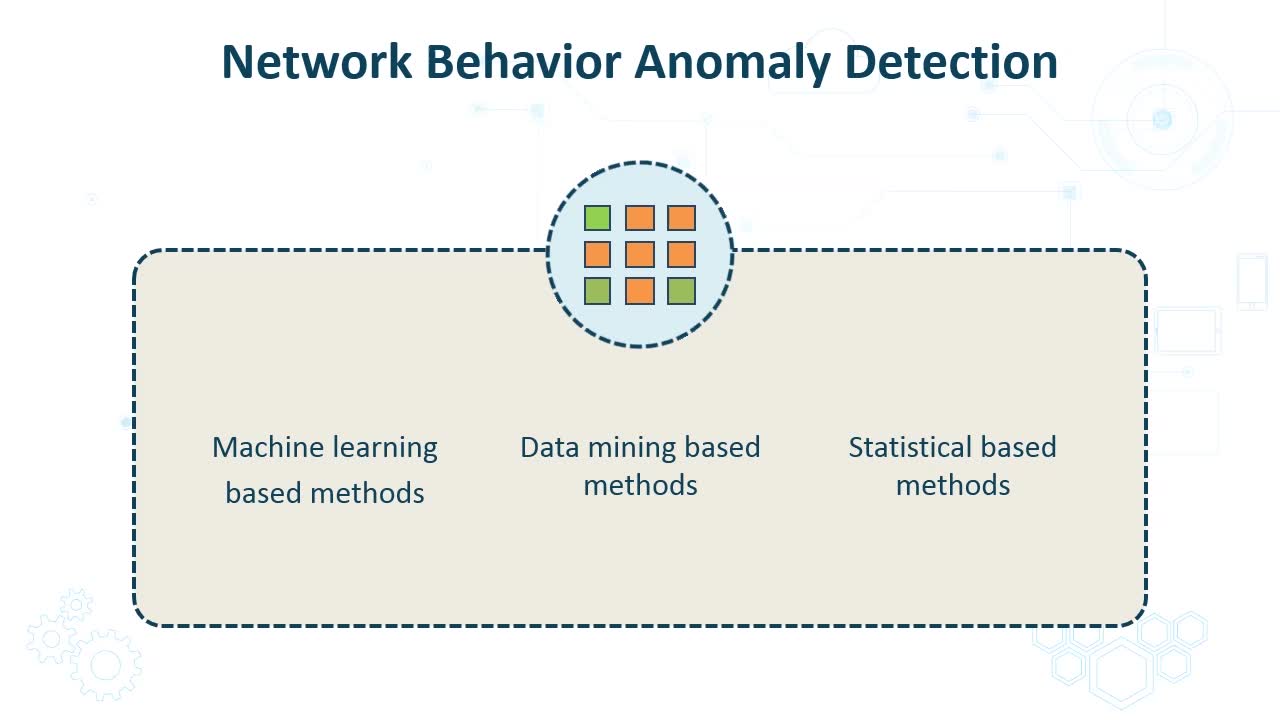 Network Behavior Anomaly Detection

Machine learning based methods

Data mining based methods

Statistical based methods